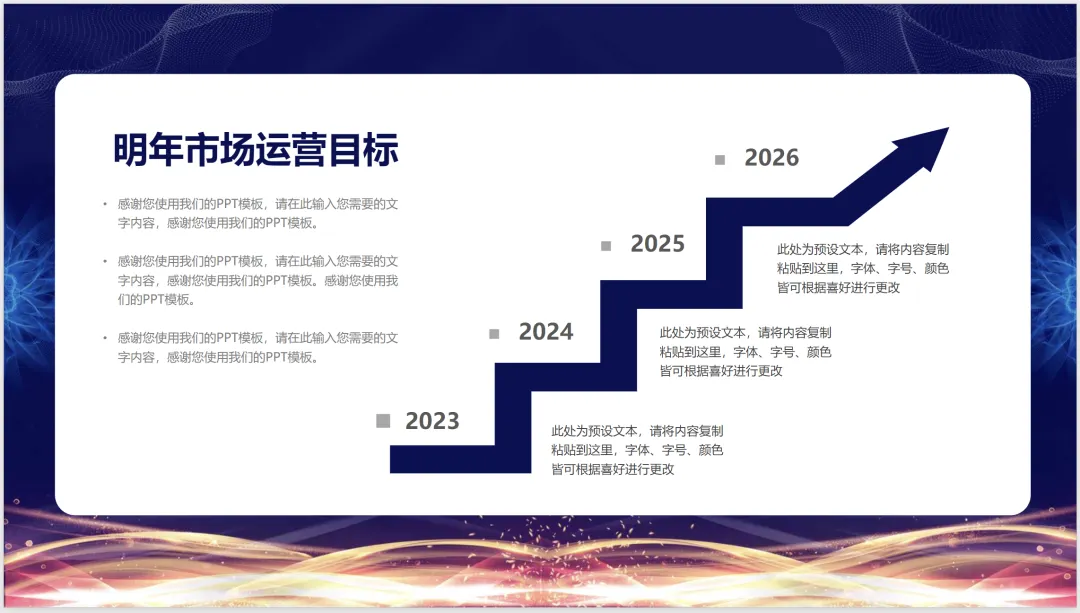 明年市场运营目标

• 感谢您使用我们的PPT模板，请在此输入您需要的文字内容，感谢您使用我们的PPT模板。

• 感谢您使用我们的PPT模板，请在此输入您需要的文字内容，感谢您使用我们的PPT模板。感谢您使用我们的PPT模板。

• 感谢您使用我们的PPT模板，请在此输入您需要的文字内容，感谢您使用我们的PPT模板。

2026

2025

此处为预设文本，请将内容复制粘贴到这里，字体、字号、颜色皆可根据喜好进行更改

2024

此处为预设文本，请将内容复制粘贴到这里，字体、字号、颜色皆可根据喜好进行更改

2023

此处为预设文本，请将内容复制粘贴到这里，字体、字号、颜色皆可根据喜好进行更改